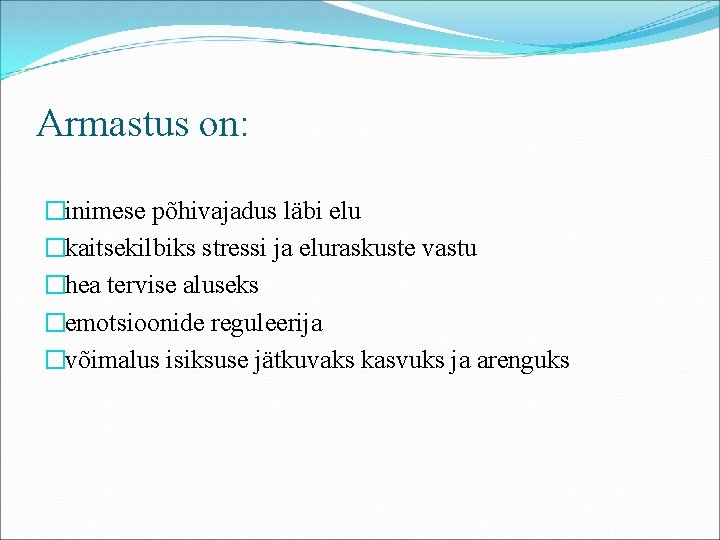 Armastus on:

inimese põhivajadus läbi elu
kaitsekilbiks stressi ja eluraskuste vastu
hea tervise aluseks
emotsioonide reguleerija
võimalus isiksuse jätkuvaks kasvuks ja arenguks